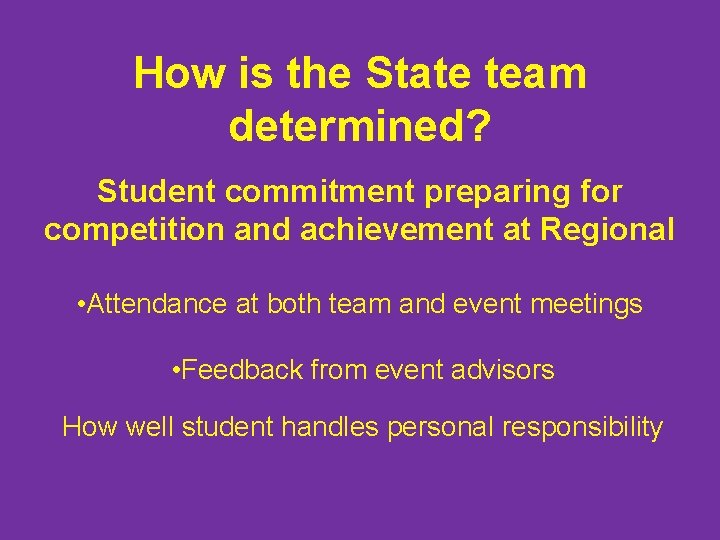 How is the State team determined?

Student commitment preparing for competition and achievement at Regional

•Attendance at both team and event meetings

•Feedback from event advisors

How well student handles personal responsibility